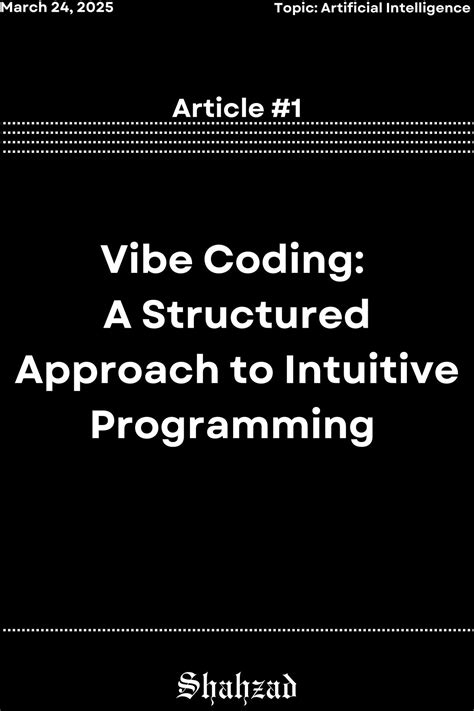 March 24, 2025

Topic: Artificial Intelligence

Article #1

Vibe Coding: A Structured Approach to Intuitive Programming

Shahzad